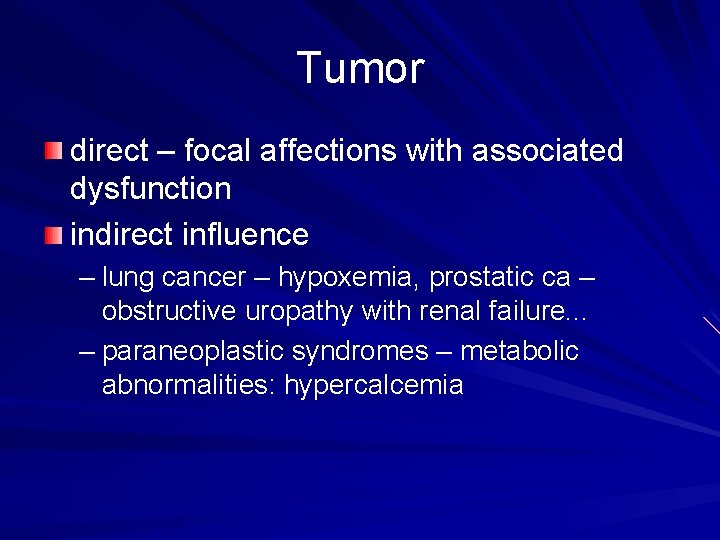 Tumor

direct – focal affections with associated dysfunction

indirect influence

– lung cancer – hypoxemia, prostatic ca – obstructive uropathy with renal failure...

– paraneoplastic syndromes – metabolic abnormalities: hypercalcemia